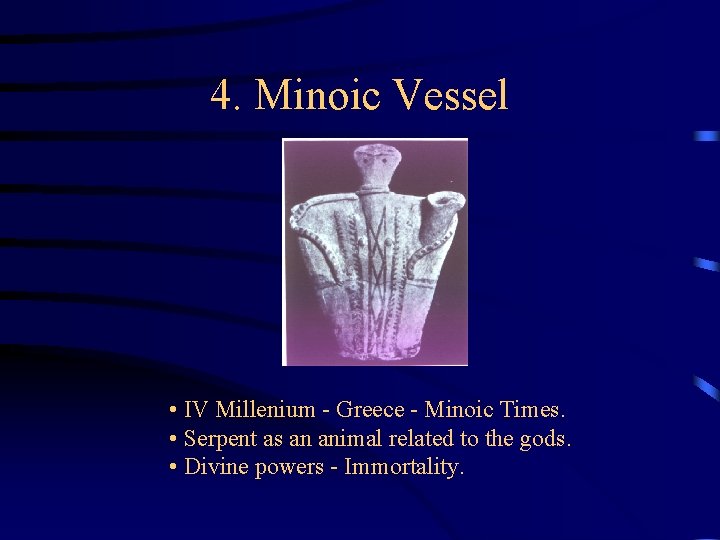 4. Minoic Vessel

• IV Millenium - Greece - Minoic Times.
• Serpent as an animal related to the gods.
• Divine powers - Immortality.